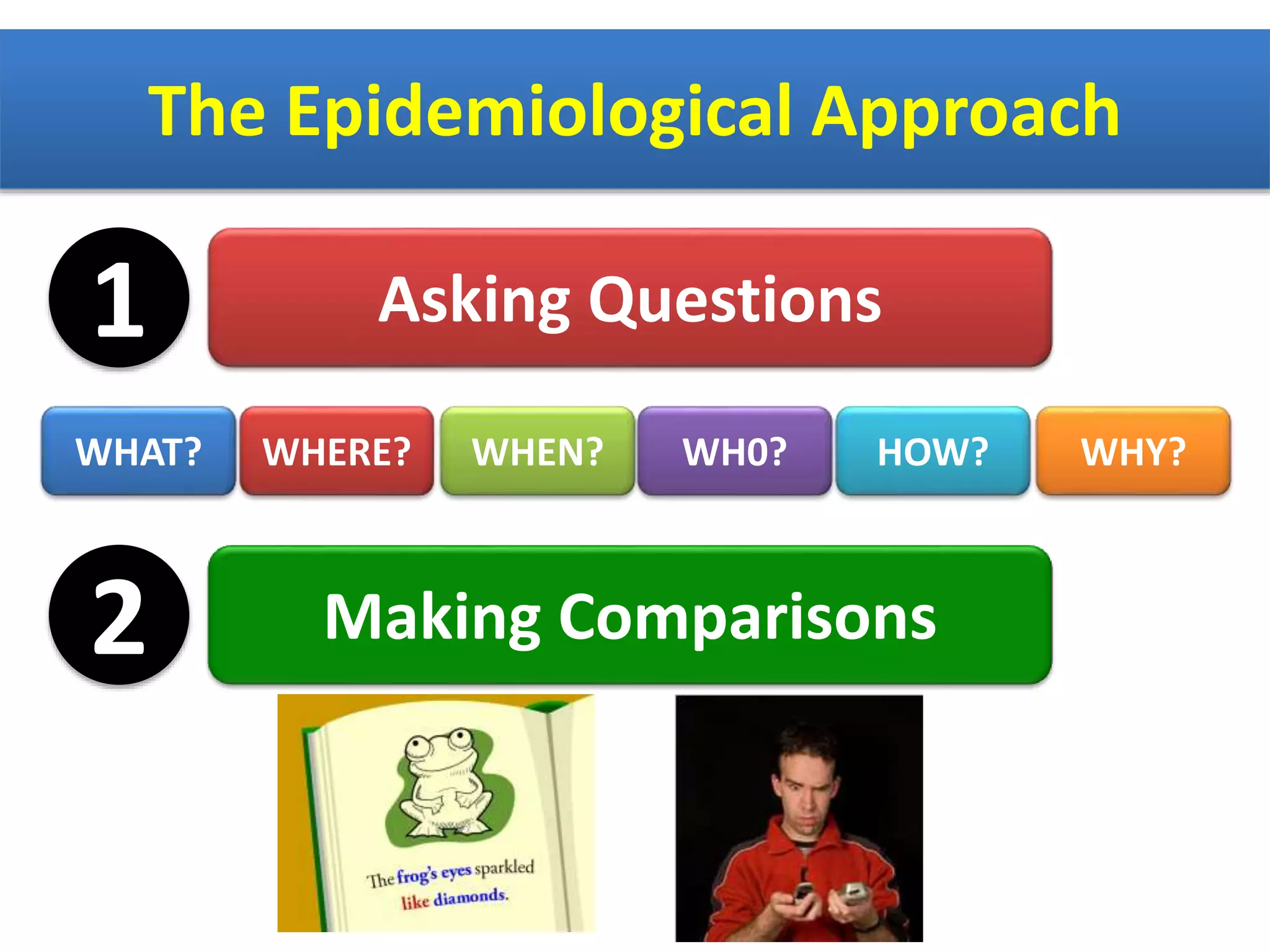 The Epidemiological Approach

1

Asking Questions

WHAT? WHERE? WHEN? WH0? HOW? WHY?

2

Making Comparisons

The frog's eyes sparkled like diamonds.